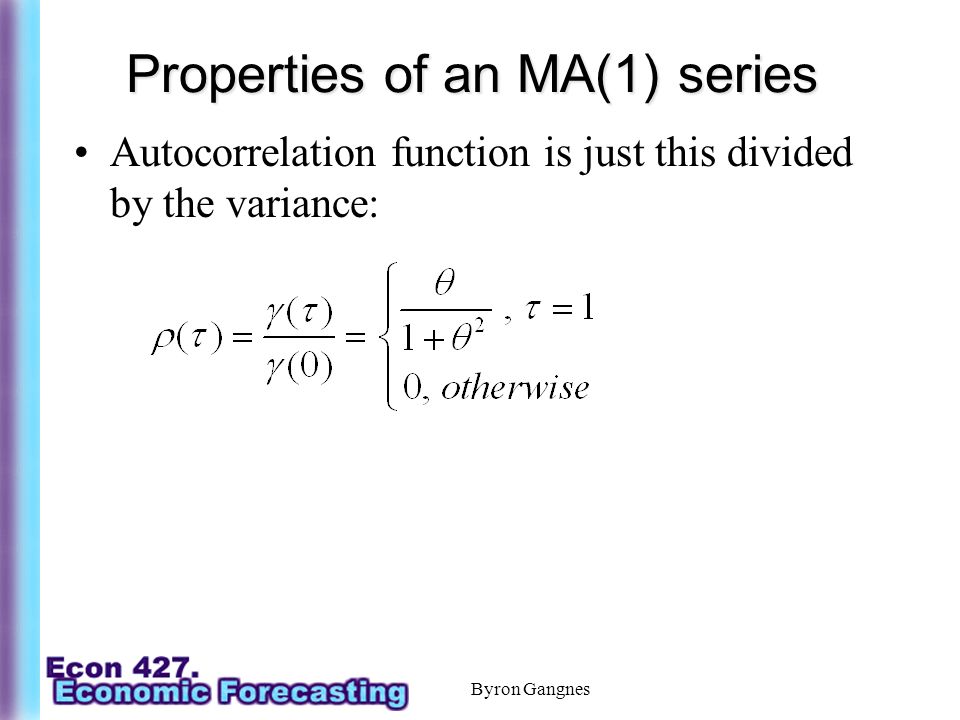 Properties of an MA(1) series

• Autocorrelation function is just this divided by the variance:

$\rho(\tau) = \frac{\gamma(\tau)}{\gamma(0)} = \begin{cases} \frac{\theta}{1+\theta^2}, \tau = 1 \\ 0, otherwise \end{cases}$

Econ 427.
Economic Forecasting

Byron Gangnes